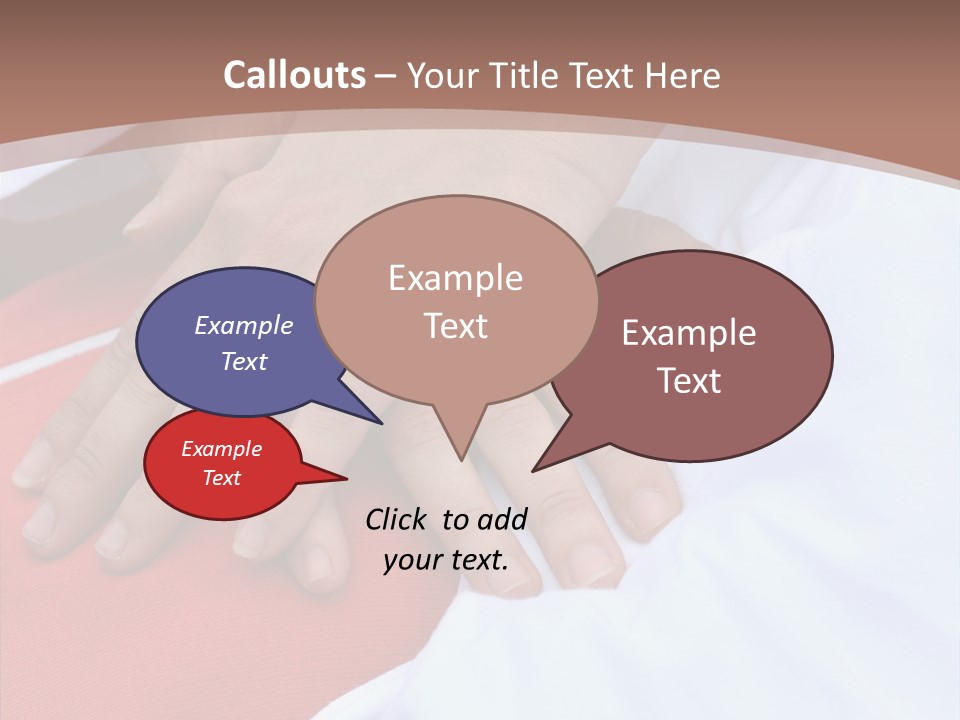 Callouts – Your Title Text Here

Example Text

Example Text

Example Text

Example Text

Click to add your text.